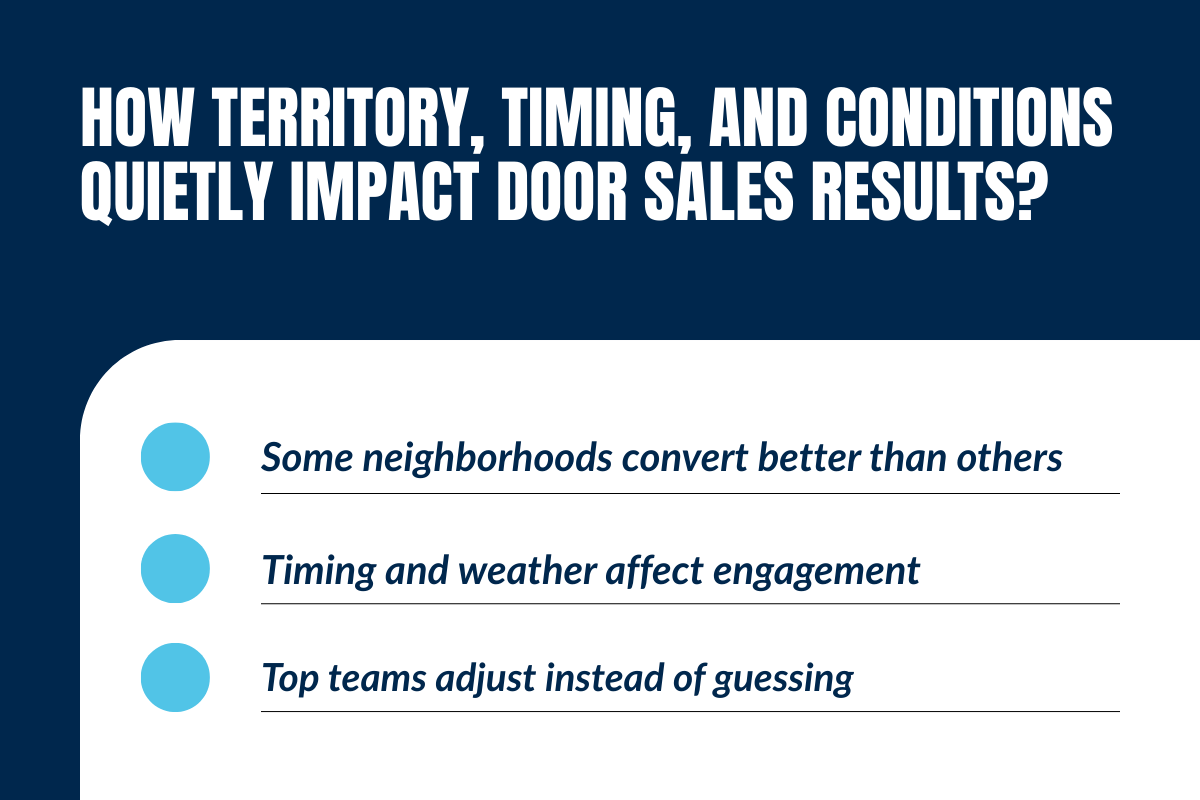 HOW TERRITORY, TIMING, AND CONDITIONS QUIETLY IMPACT DOOR SALES RESULTS?

Some neighborhoods convert better than others

Timing and weather affect engagement

Top teams adjust instead of guessing